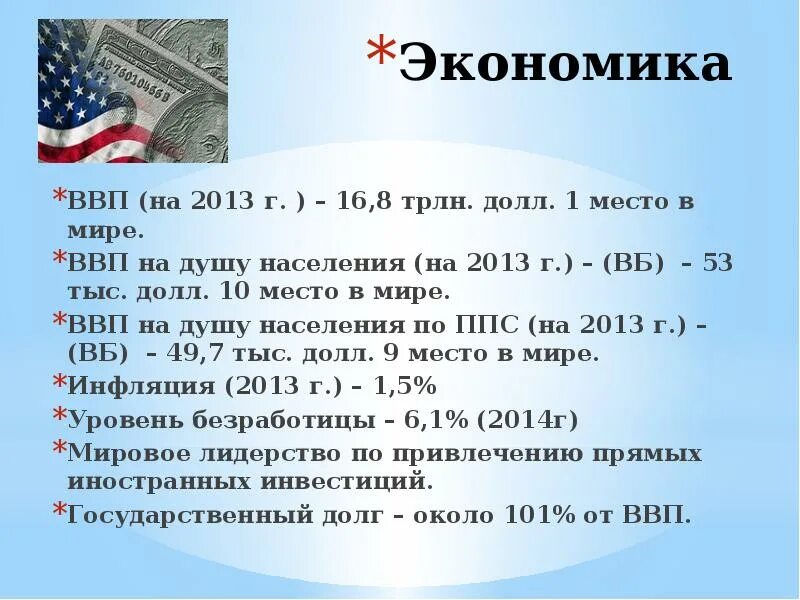 *Экономика

*ВВП (на 2013 г. ) – 16,8 трлн. долл. 1 место в мире.

*ВВП на душу населения (на 2013 г.) – (ВБ) – 53 тыс. долл. 10 место в мире.

*ВВП на душу населения по ППС (на 2013 г.) – (ВБ) – 49,7 тыс. долл. 9 место в мире.

*Инфляция (2013 г.) – 1,5%

*Уровень безработицы – 6,1% (2014г)

*Мировое лидерство по привлечению прямых иностранных инвестиций.

*Государственный долг – около 101% от ВВП.